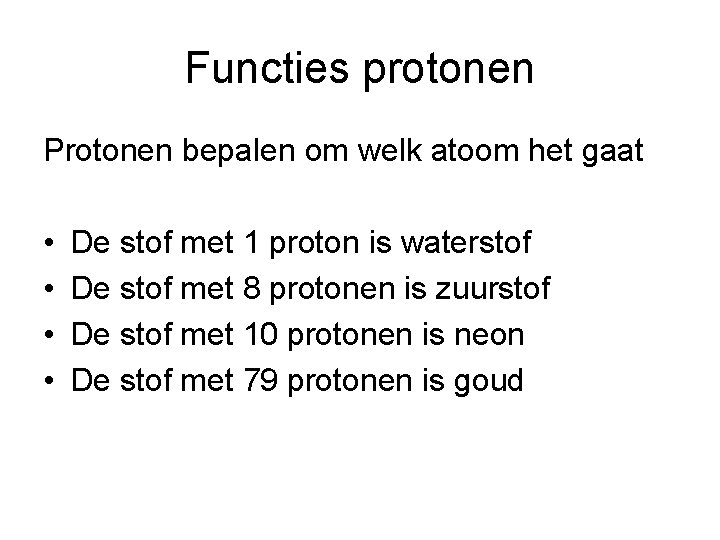 Functies protonen

Protonen bepalen om welk atoom het gaat

• De stof met 1 proton is waterstof
• De stof met 8 protonen is zuurstof
• De stof met 10 protonen is neon
• De stof met 79 protonen is goud